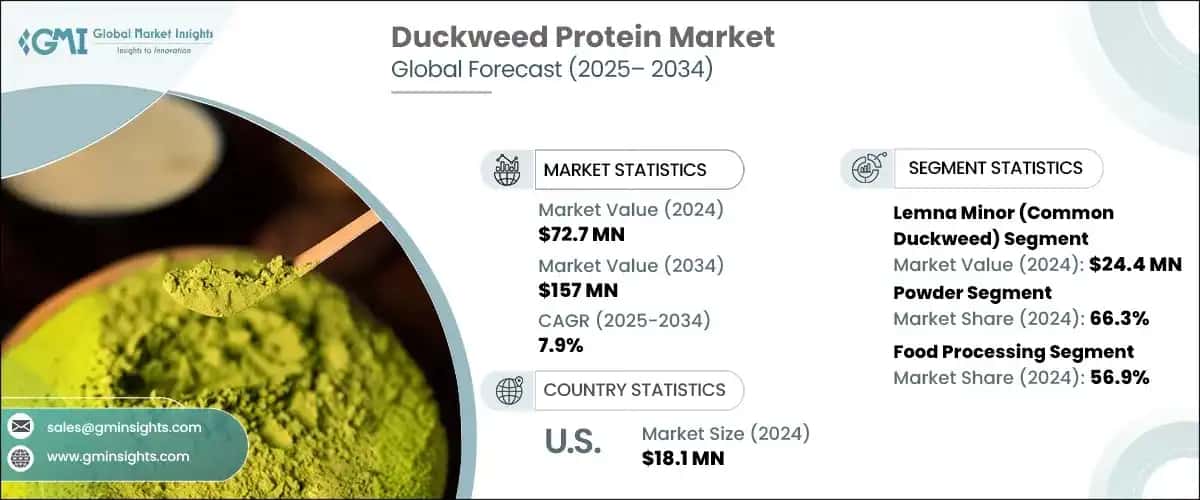 GMI Global Market Insights
Insights to Innovation

Duckweed Protein Market
Global Forecast (2025– 2034)

MARKET STATISTICS

Market Value (2024)
$72.7 MN

Market Value (2034)
$157 MN

CAGR (2025-2034)
7.9%

COUNTRY STATISTICS

U.S.

Market Size (2024)
$18.1 MN

SEGMENT STATISTICS

Lemna Minor (Common Duckweed) Segment
Market Value (2024): $24.4 MN

Powder Segment
Market Share (2024): 66.3%

Food Processing Segment
Market Share (2024): 56.9%

sales@gminsights.com

www.gminsights.com